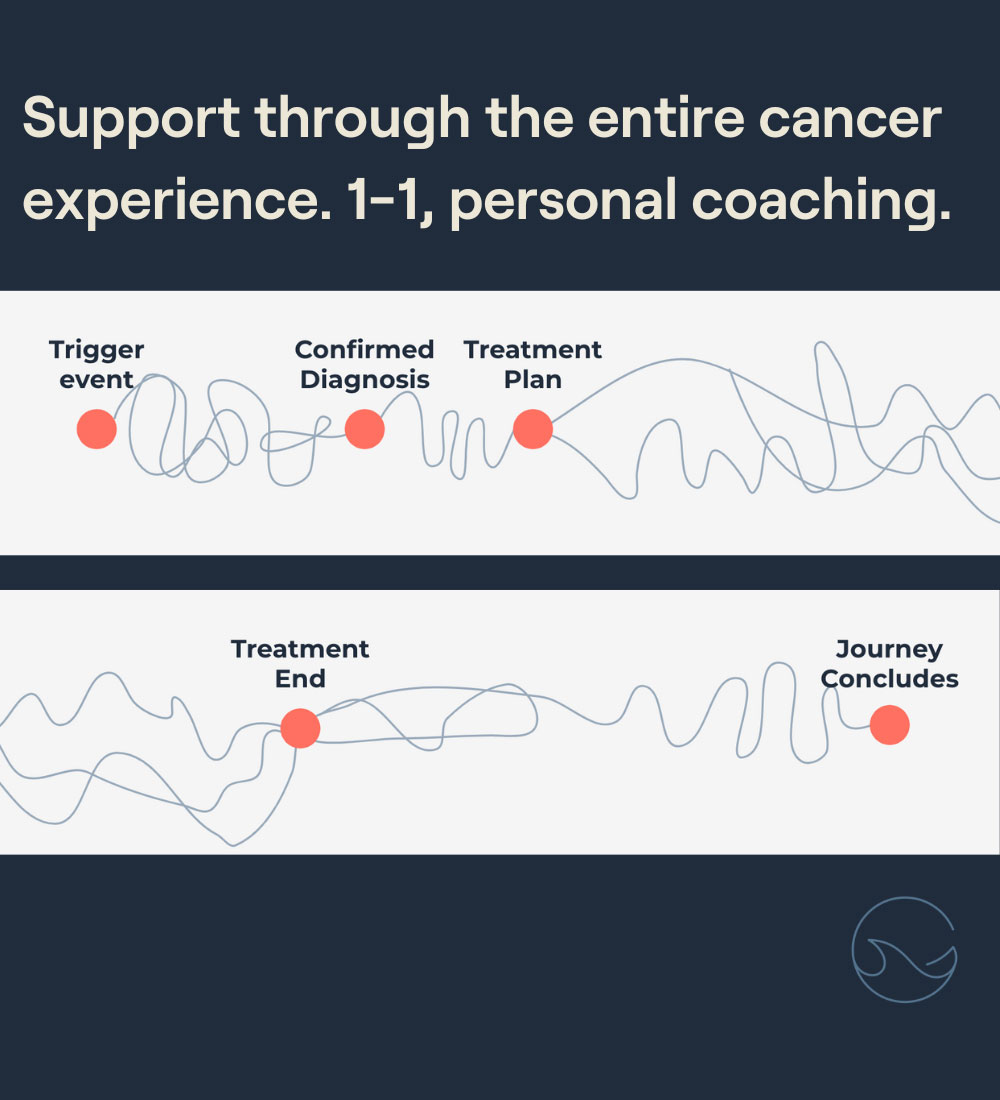 Support through the entire cancer experience. 1-1, personal coaching.

Trigger event

Confirmed Diagnosis

Treatment Plan

Treatment End

Journey Concludes